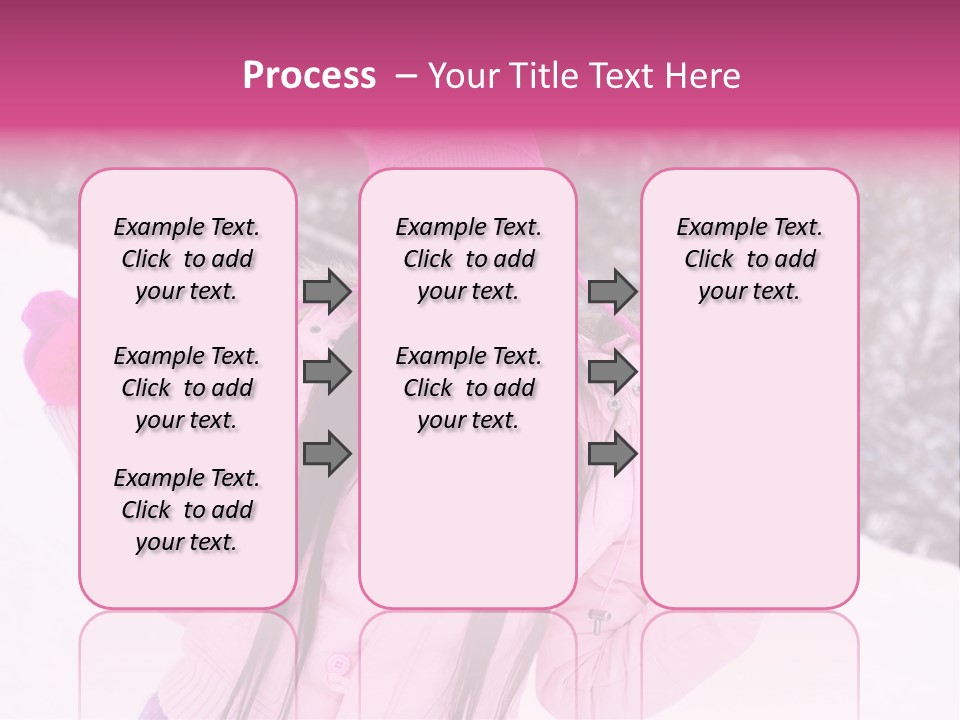 Process – Your Title Text Here

Example Text. Click to add your text.

Example Text. Click to add your text.

Example Text. Click to add your text.

Example Text. Click to add your text.

Example Text. Click to add your text.

Example Text. Click to add your text.